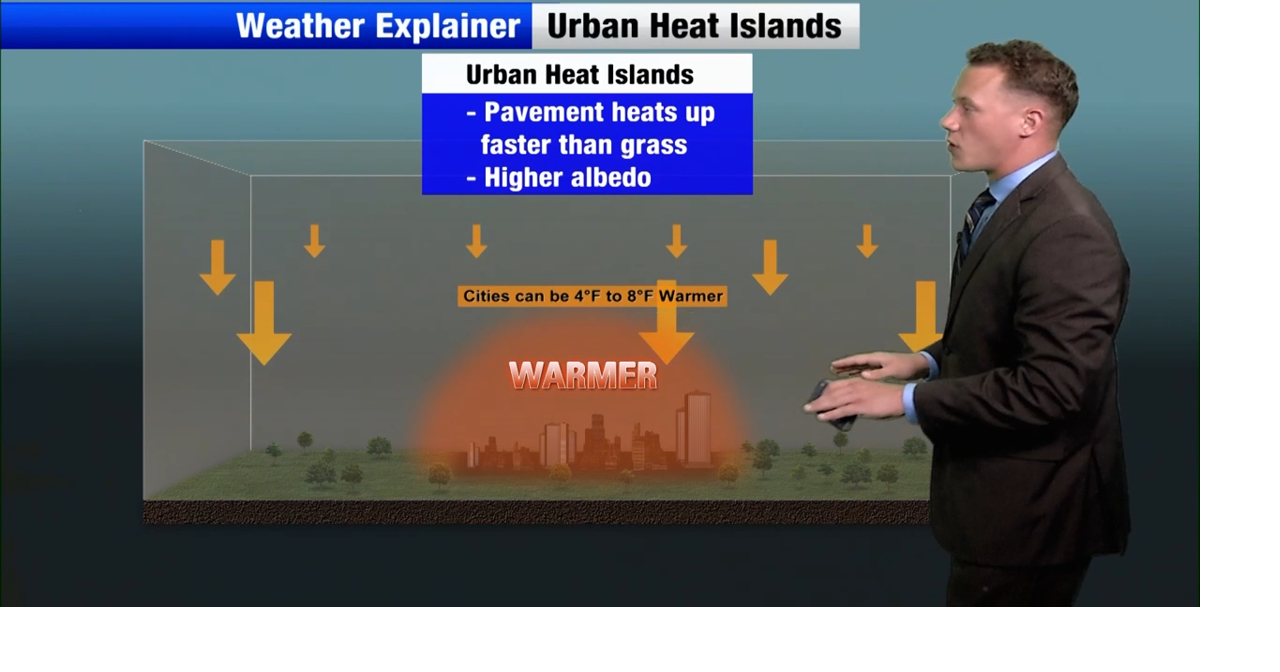 Weather Explainer Urban Heat Islands

Urban Heat Islands

- Pavement heats up faster than grass
- Higher albedo

Cities can be 4°F to 8°F Warmer

WARMER